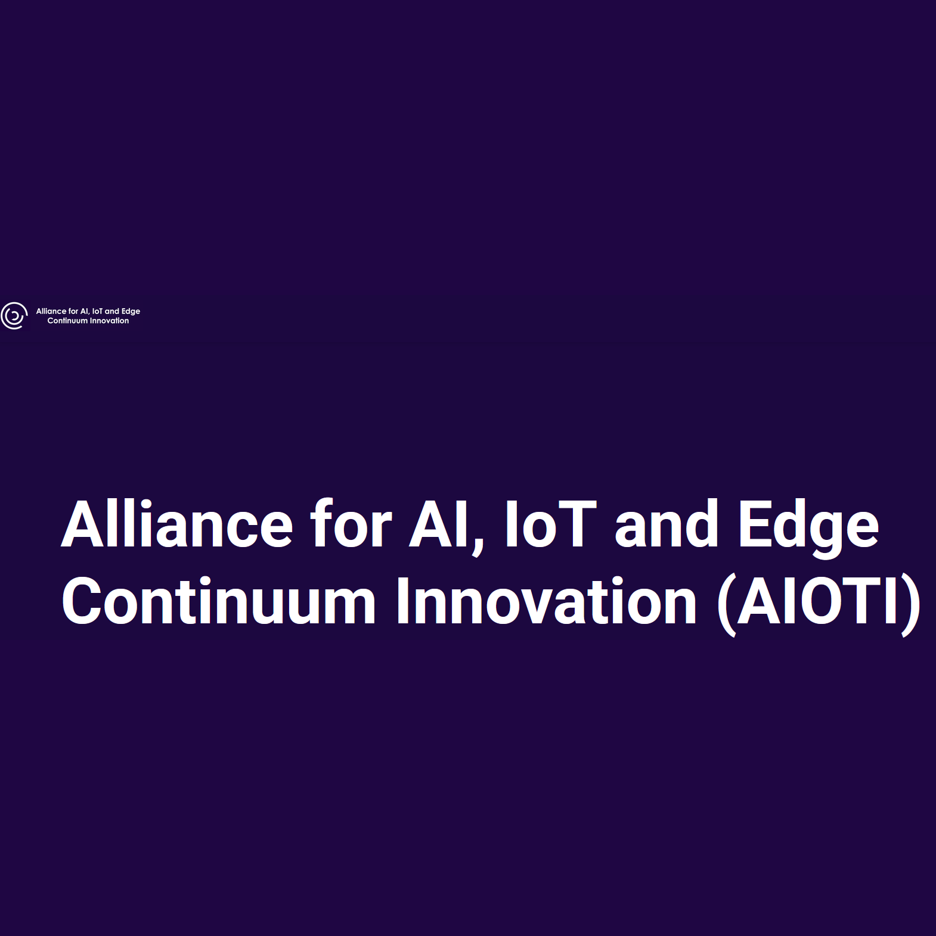 Alliance for AI, IoT and Edge Continuum Innovation

Alliance for AI, IoT and Edge Continuum Innovation (AIOTI)